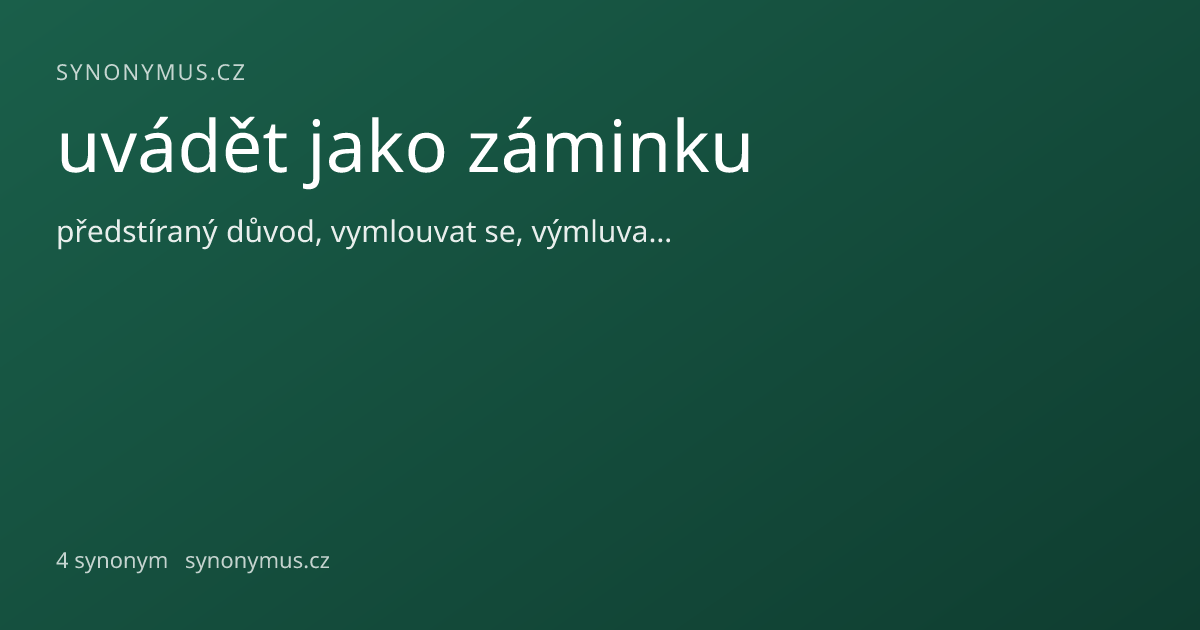 SYNONYMUS.CZ

uvádět jako záminku

předstíraný důvod, vymlouvat se, výmluva…

4 synonym synonymus.cz